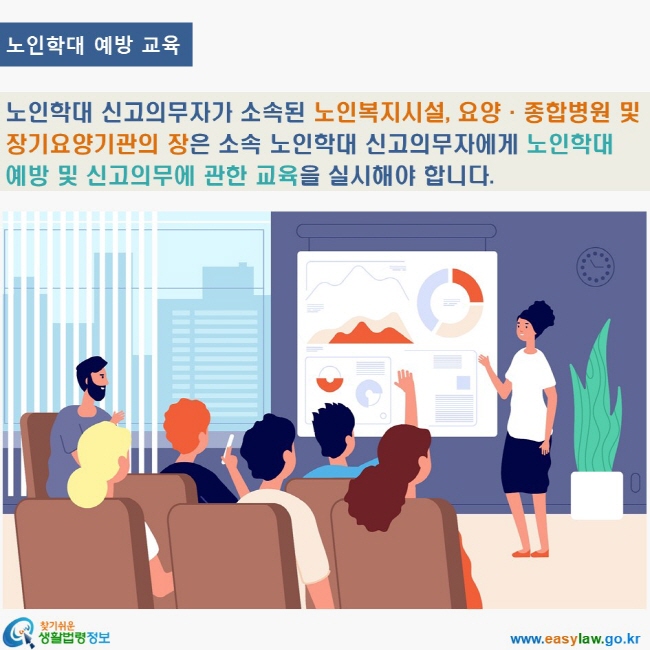 노인학대 예방 교육

노인학대 신고의무자가 소속된 노인복지시설, 요양 · 종합병원 및 장기요양기관의 장은 소속 노인학대 신고의무자에게 노인학대 예방 및 신고의무에 관한 교육을 실시해야 합니다.

찾기쉬운 생활법령정보

www.easylaw.go.kr